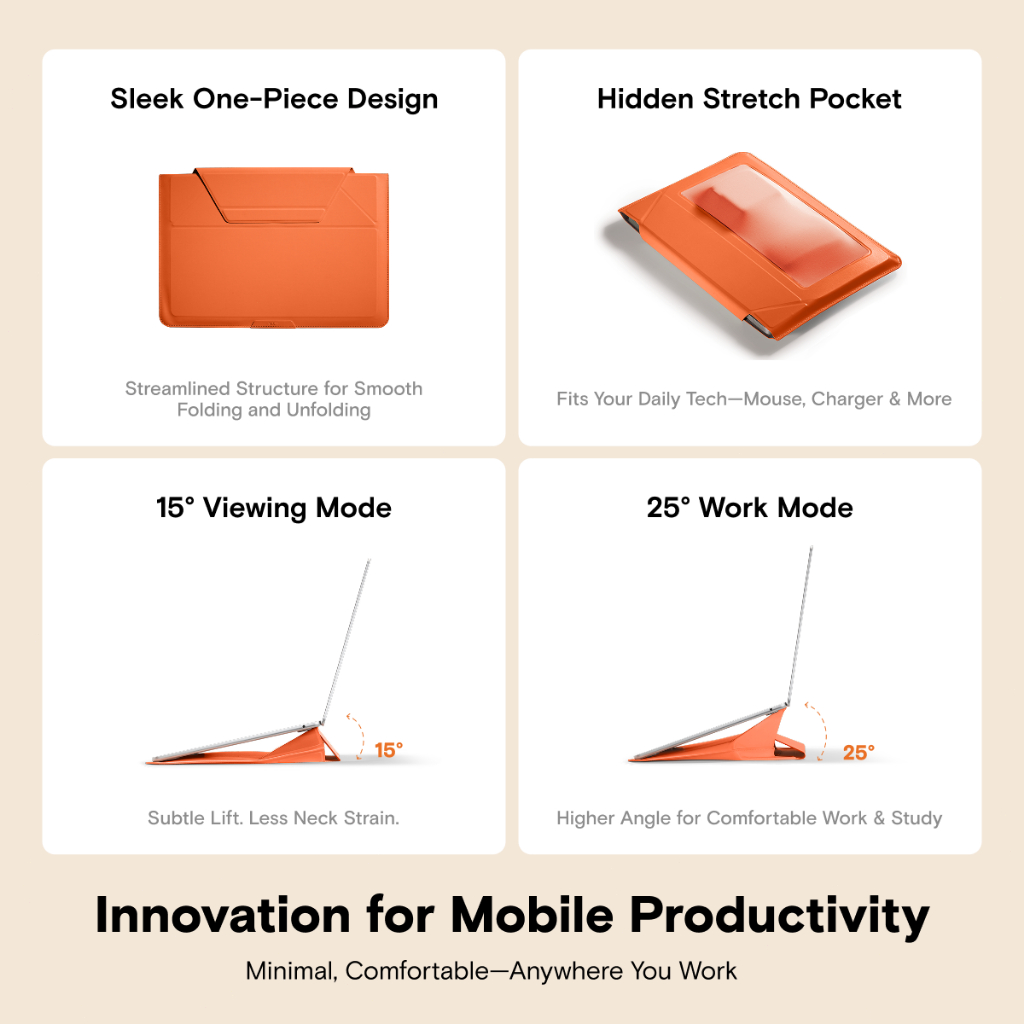 Sleek One-Piece Design

Streamlined Structure for Smooth Folding and Unfolding

Hidden Stretch Pocket

Fits Your Daily Tech—Mouse, Charger & More

15° Viewing Mode

15°

Subtle Lift. Less Neck Strain.

25° Work Mode

25°

Higher Angle for Comfortable Work & Study

Innovation for Mobile Productivity

Minimal, Comfortable—Anywhere You Work